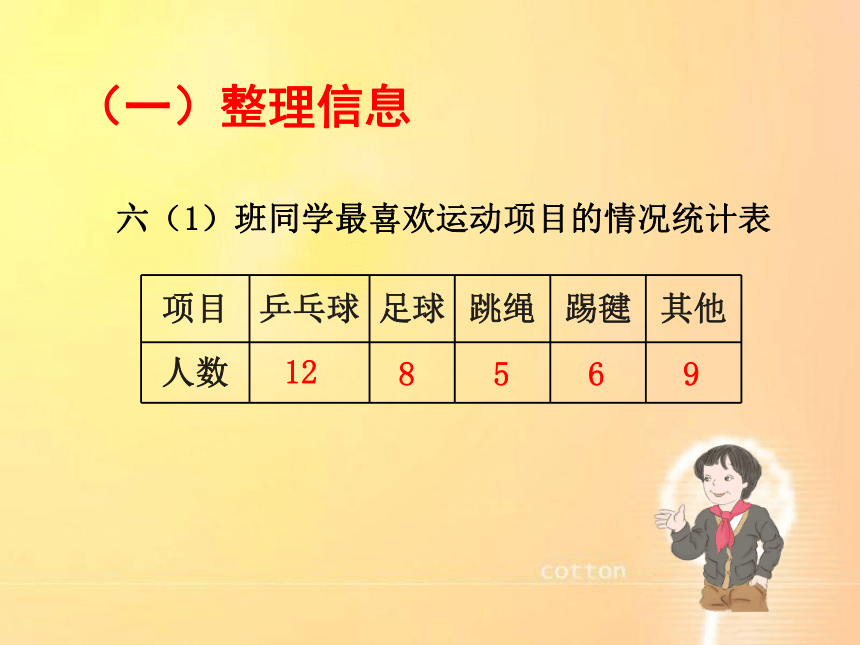 （一）整理信息

六（1）班同学最喜欢运动项目的情况统计表

| 项目 | 乒乓球 | 足球 | 跳绳 | 踢毽 | 其他 |
|---|---|---|---|---|---|
| 人数 | 12 | 8 | 5 | 6 | 9 |

cotton